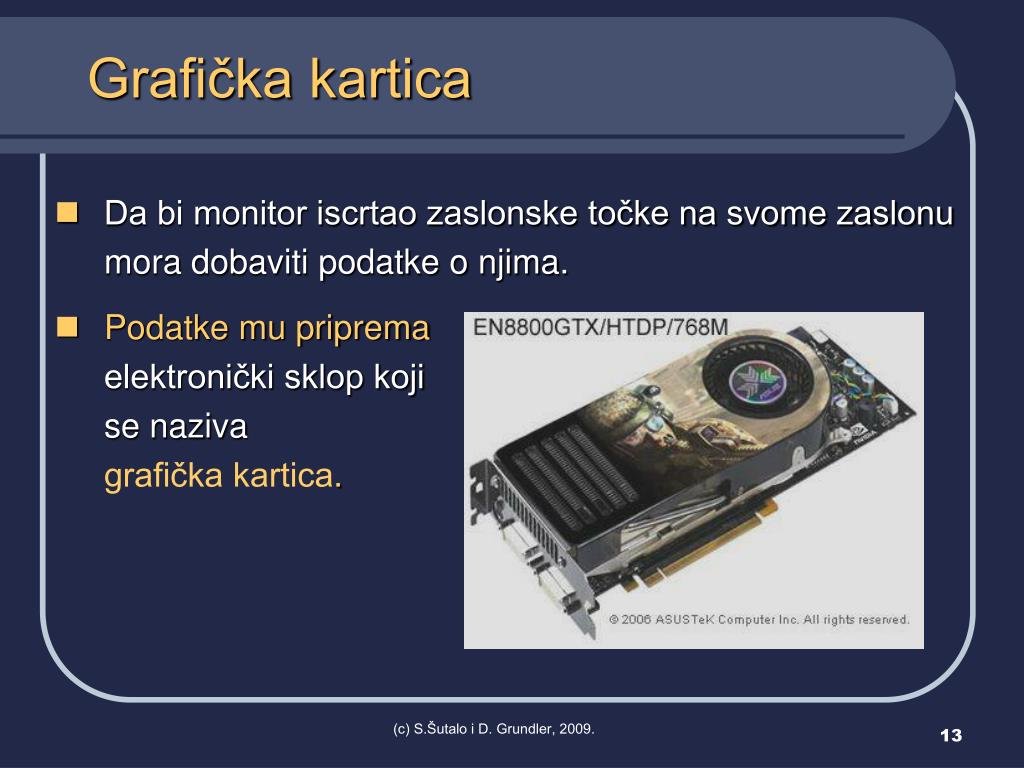 Grafička kartica

Da bi monitor iscrtao zaslonske točke na svome zaslonu mora dobaviti podatke o njima.

Podatke mu priprema elektronički sklop koji se naziva grafička kartica.

EN8800GTX/HTDP/768M

© 2006 ASUSTeK Computer Inc. All rights reserved.

(c) S.Šutalo i D. Grundler, 2009.

13